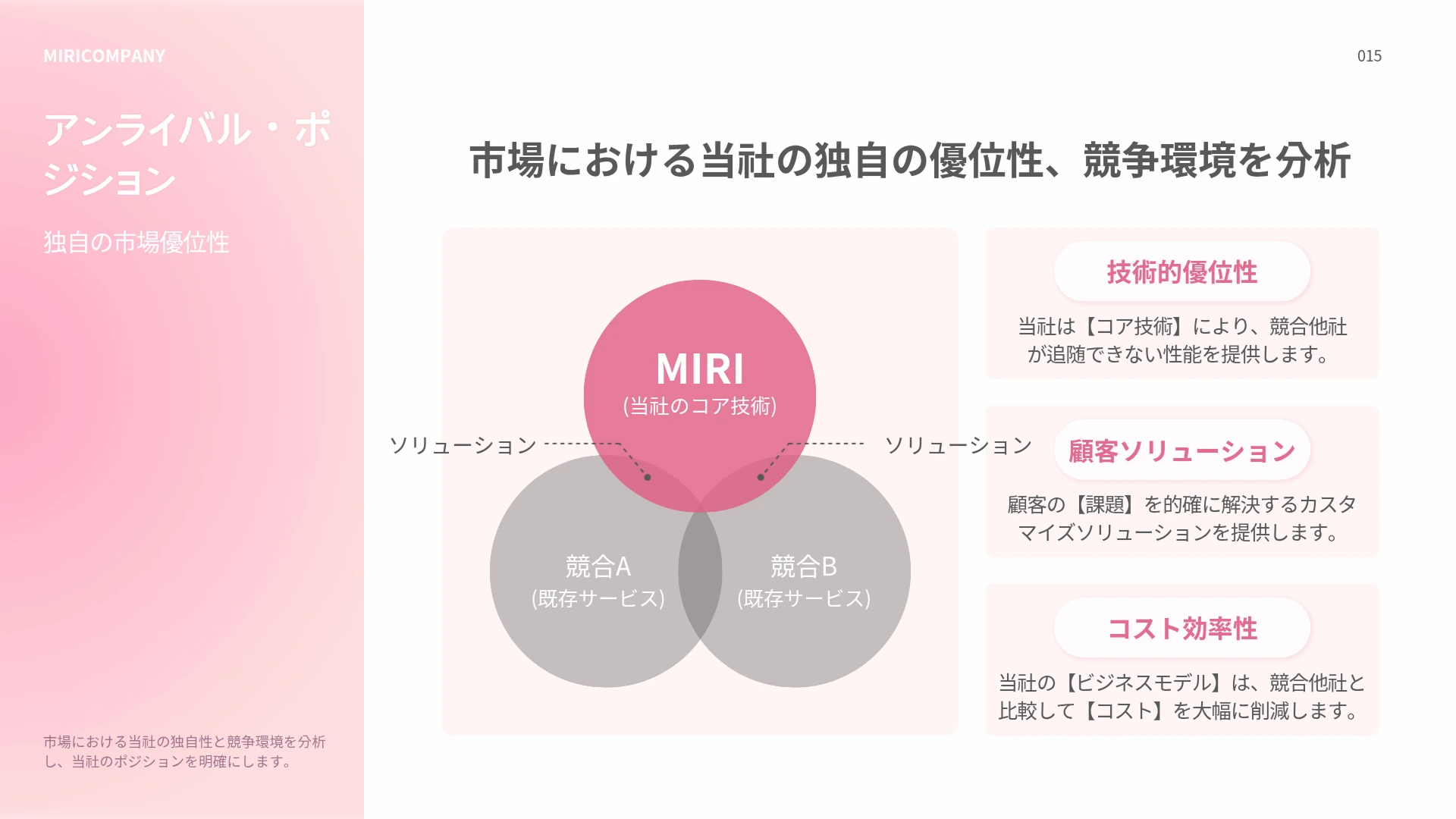 MIRICOMPANY

アンライバル・ポジション

独自の市場優位性

市場における当社の独自性と競争環境を分析し、当社のポジションを明確にします。

015

市場における当社の独自の優位性、競争環境を分析

MIRI
(当社のコア技術)

ソリューション

ソリューション

競合A
(既存サービス)

競合B
(既存サービス)

技術的優位性

当社は【コア技術】により、競合他社が追随できない性能を提供します。

顧客ソリューション

顧客の【課題】を的確に解決するカスタマイズソリューションを提供します。

コスト効率性

当社の【ビジネスモデル】は、競合他社と比較して【コスト】を大幅に削減します。